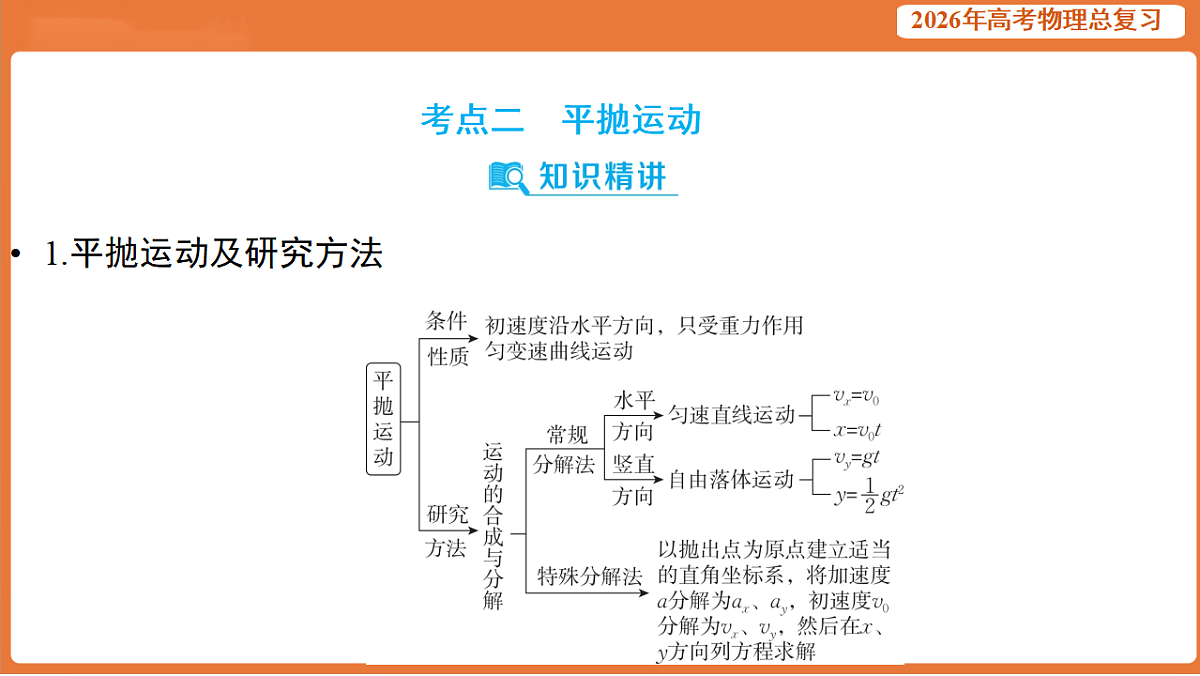 2026年高考物理总复习

考点二　平抛运动

知识精讲

• 1.平抛运动及研究方法

平抛运动

条件
初速度沿水平方向，只受重力作用

性质
匀变速曲线运动

研究方法

运动的合成与分解

常规分解法

水平方向
匀速直线运动
$v_x=v_0$
$x=v_0t$

竖直方向
自由落体运动
$v_y=gt$
$y=\frac{1}{2}gt^2$

特殊分解法
以抛出点为原点建立适当的直角坐标系，将加速度$a$分解为$a_x$、$a_y$，初速度$v_0$分解为$v_x$、$v_y$，然后在$x$、$y$方向列方程求解